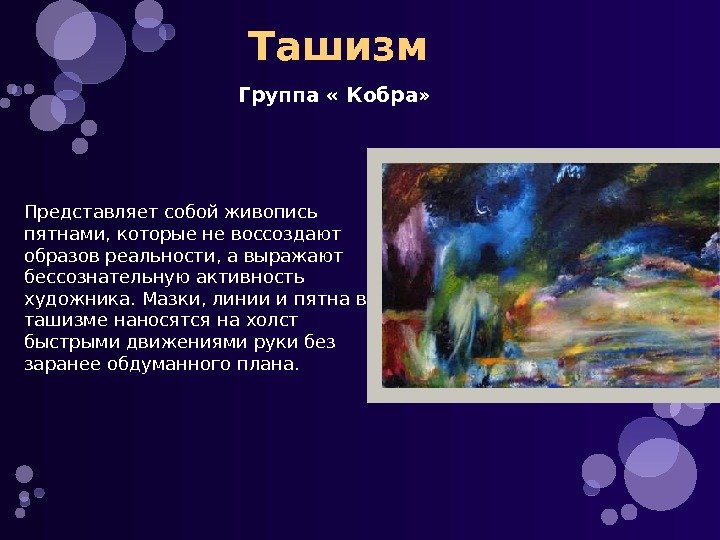 Ташизм

Группа « Кобра»

Представляет собой живопись пятнами, которые не воссоздают образов реальности, а выражают бессознательную активность художника. Мазки, линии и пятна в ташизме наносятся на холст быстрыми движениями руки без заранее обдуманного плана.